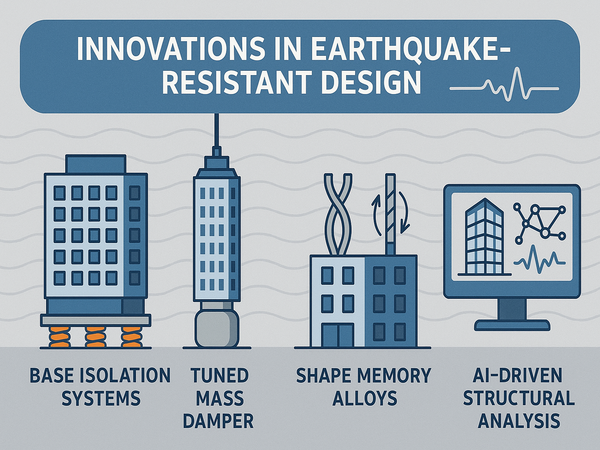 INNOVATIONS IN EARTHQUAKE-RESISTANT DESIGN

BASE ISOLATION SYSTEMS

TUNED MASS DAMPER

SHAPE MEMORY ALLOYS

AI-DRIVEN STRUCTURAL ANALYSIS